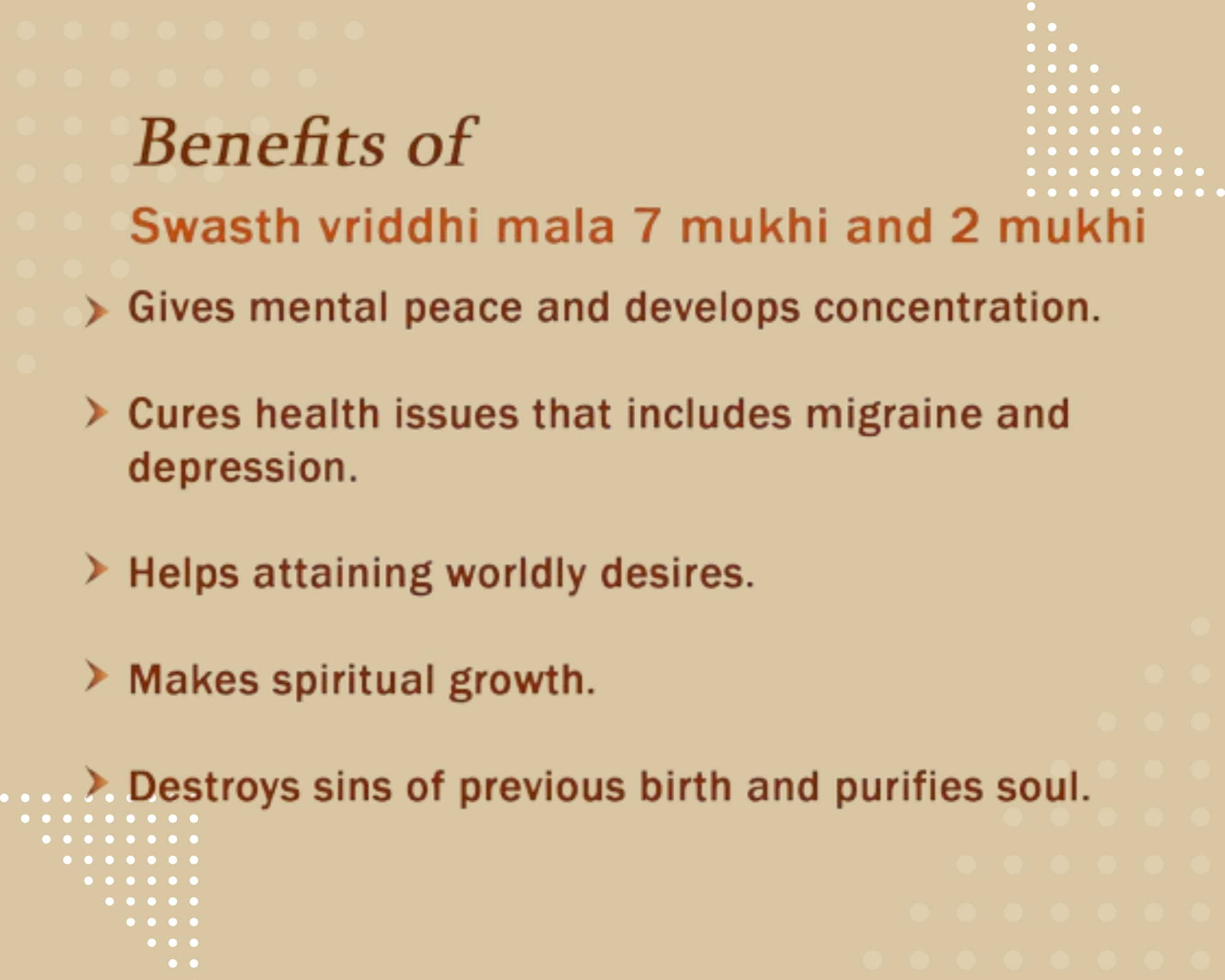 Benefits of

Swasth vriddhi mala 7 mukhi and 2 mukhi

Gives mental peace and develops concentration.

Cures health issues that includes migraine and depression.

Helps attaining worldly desires.

Makes spiritual growth.

Destroys sins of previous birth and purifies soul.